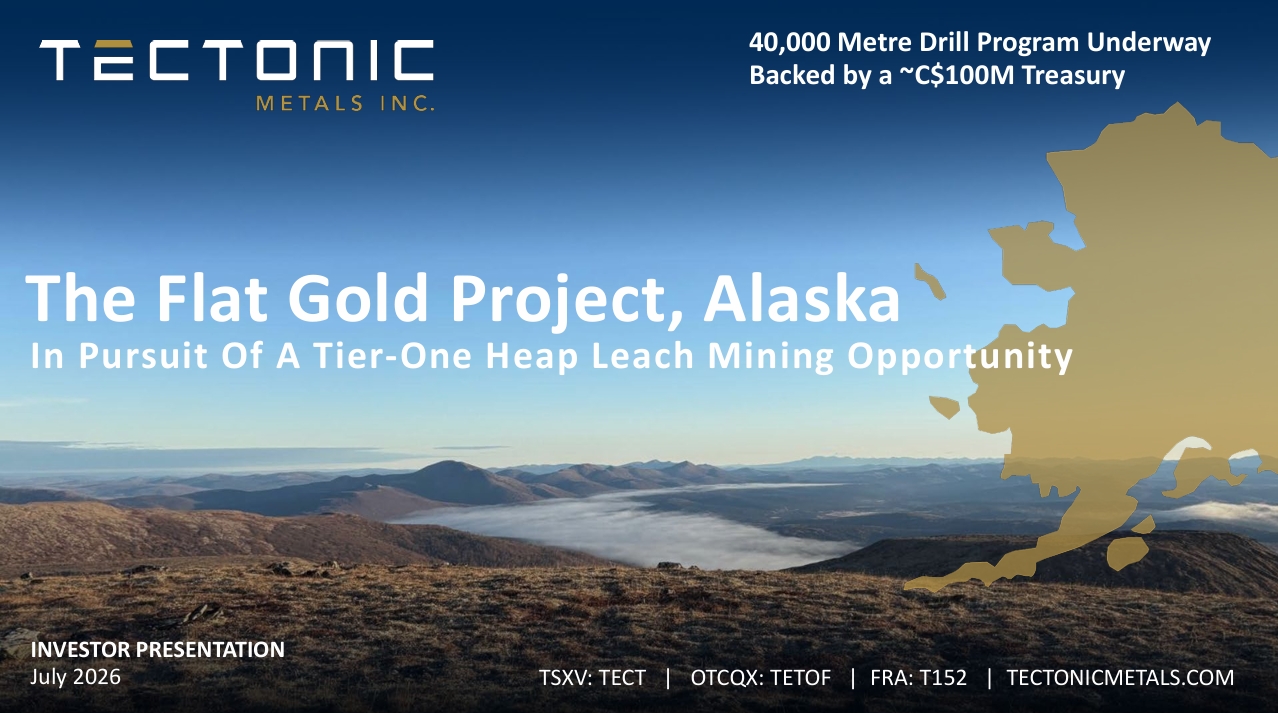 TECTONIC
METALS INC.

40,000 Metre Drill Program Underway
Backed by a ~C$100M Treasury

The Flat Gold Project, Alaska
In Pursuit Of A Tier-One Heap Leach Mining Opportunity

INVESTOR PRESENTATION
July 2026

TSXV: TECT | OTCQX: TETOF | FRA: T152 | TECTONICMETALS.COM